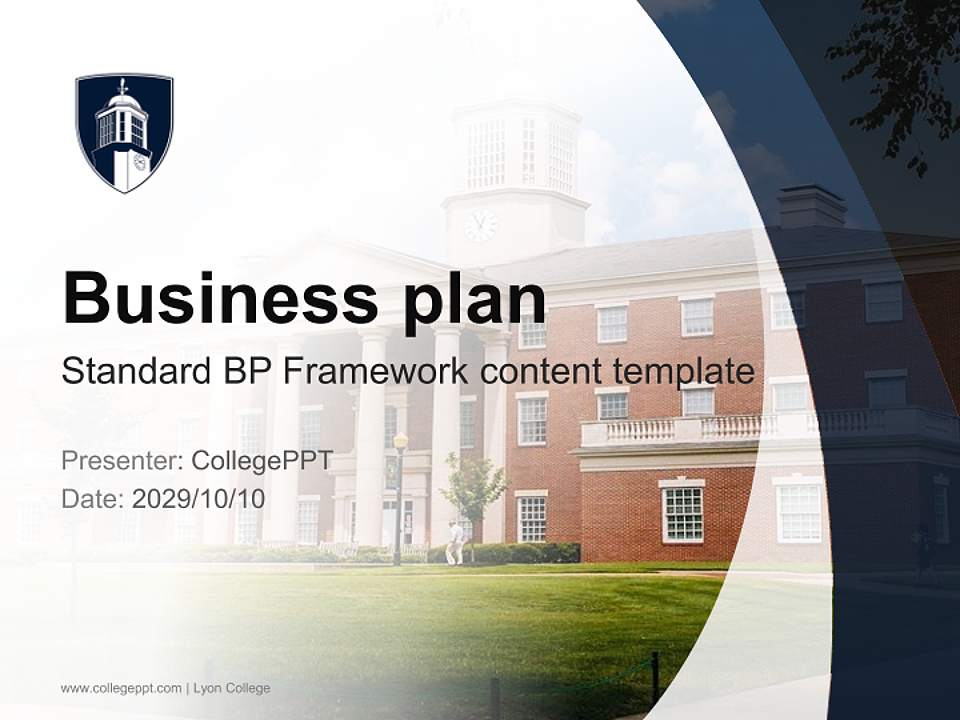 Business plan

Standard BP Framework content template

Presenter: CollegePPT
Date: 2029/10/10

www.collegeppt.com | Lyon College